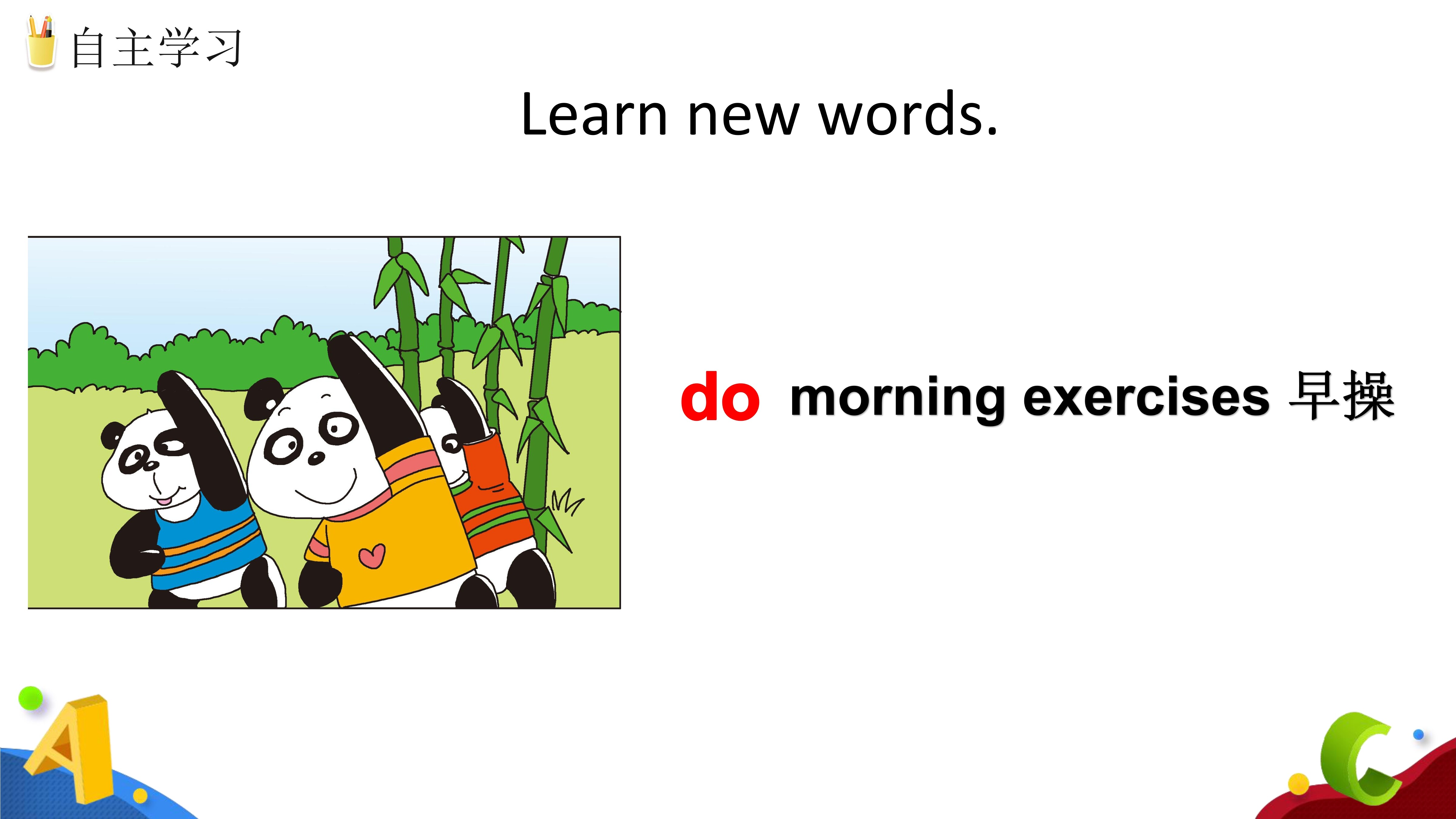 自主学习

Learn new words.

do morning exercises 早操